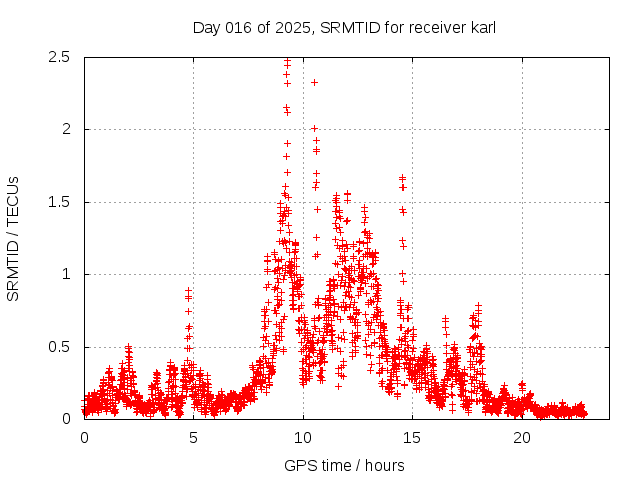 Day 016 of 2025, SRMTID for receiver karl

SRMTID / TECUs

2.5
2
1.5
1
0.5
0

0
5
10
15
20

GPS time / hours